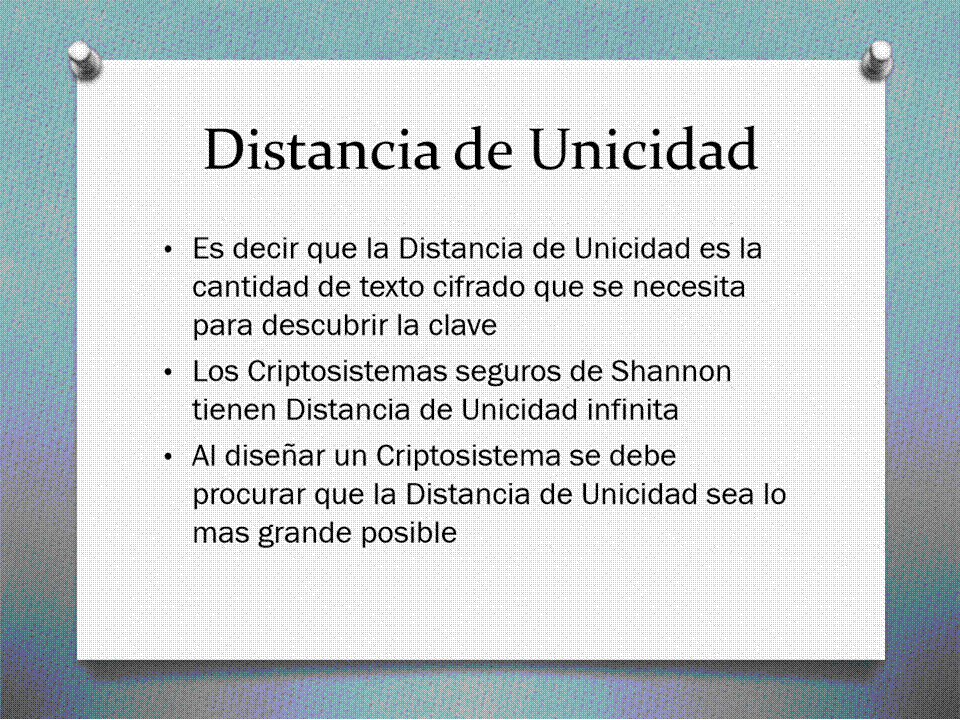 Distancia de Unicidad

• Es decir que la Distancia de Unicidad es la cantidad de texto cifrado que se necesita para descubrir la clave
• Los Criptosistemas seguros de Shannon tienen Distancia de Unicidad infinita
• Al diseñar un Criptosistema se debe procurar que la Distancia de Unicidad sea lo mas grande posible